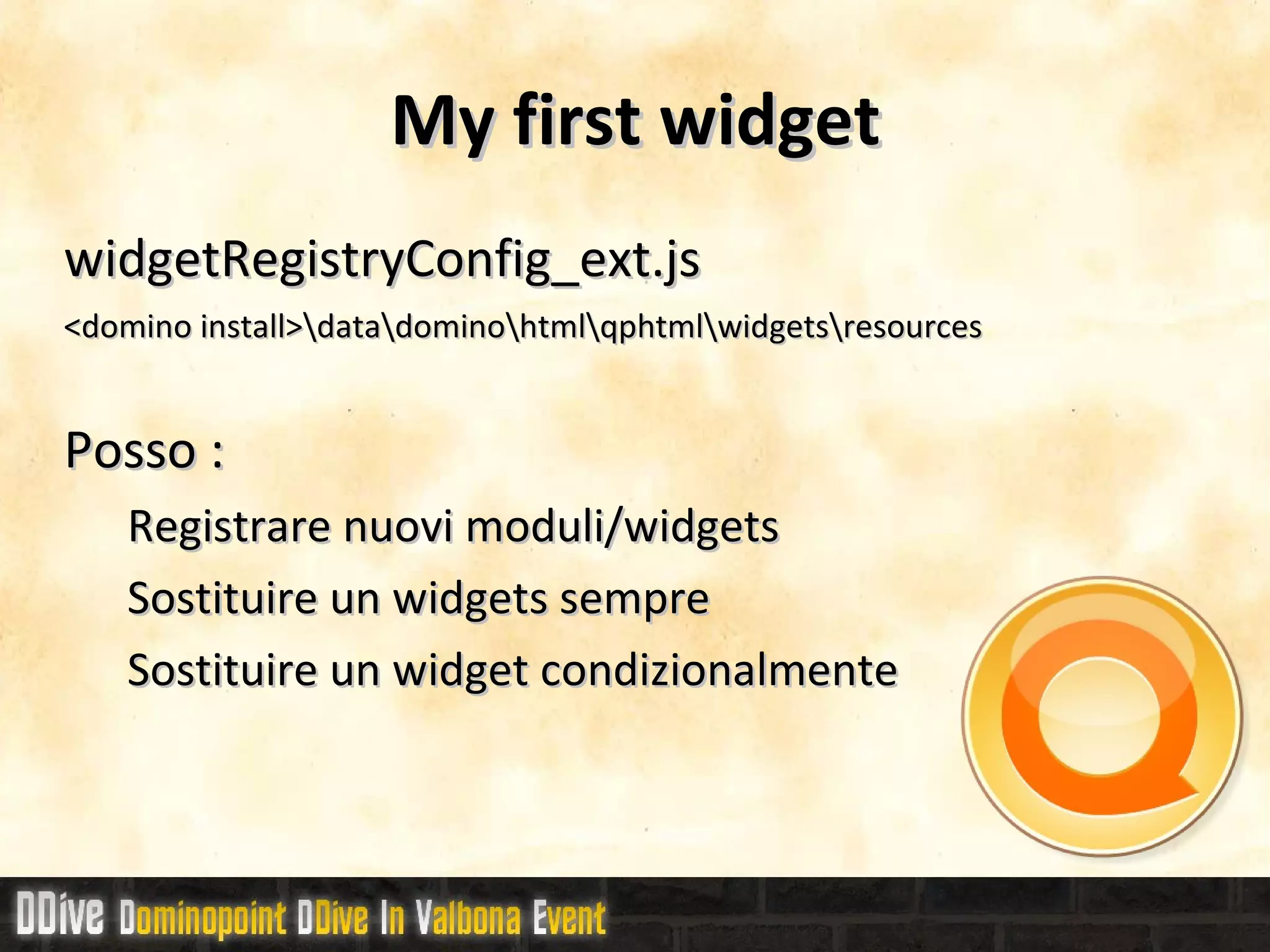 My first widget

widgetRegistryConfig_ext.js

<domino install>\data\domino\html\qphtml\widgets\resources

Posso :

Registrare nuovi moduli/widgets

Sostituire un widgets sempre

Sostituire un widget condizionalmente

DDive Dominopoint DDive In Valbona Event